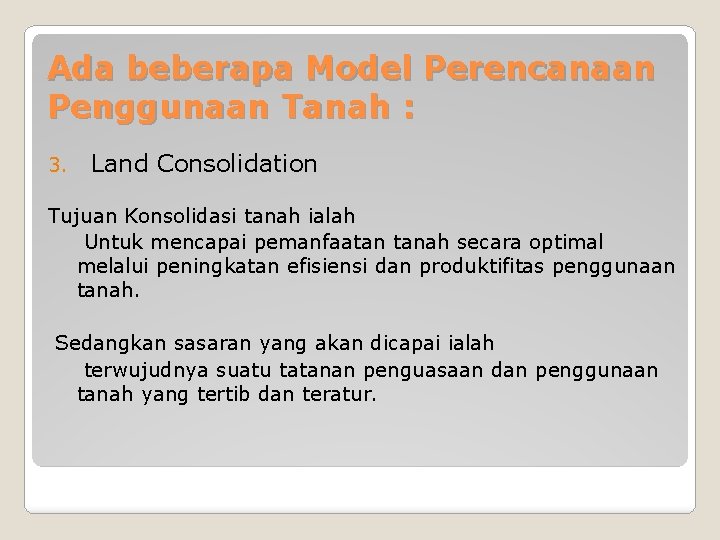 Ada beberapa Model Perencanaan Penggunaan Tanah :

3. Land Consolidation

Tujuan Konsolidasi tanah ialah
Untuk mencapai pemanfaatan tanah secara optimal melalui peningkatan efisiensi dan produktifitas penggunaan tanah.

Sedangkan sasaran yang akan dicapai ialah
terwujudnya suatu tatanan penguasaan dan penggunaan tanah yang tertib dan teratur.